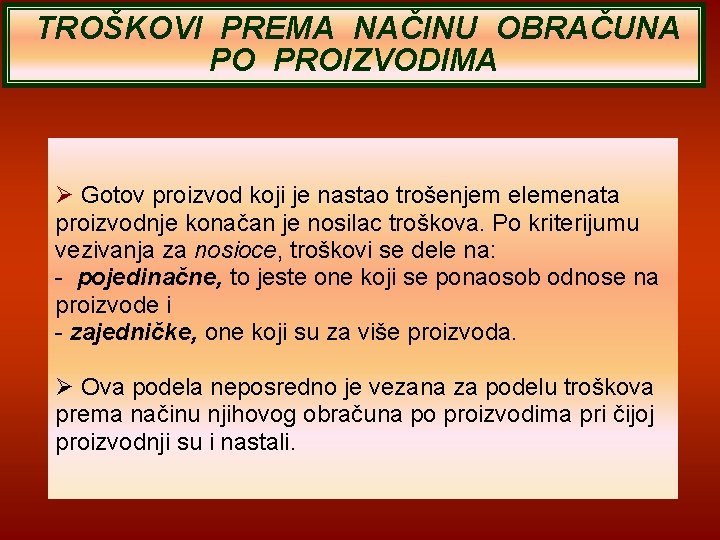 TROŠKOVI PREMA NAČINU OBRAČUNA PO PROIZVODIMA

➢ Gotov proizvod koji je nastao trošenjem elemenata proizvodnje konačan je nosilac troškova. Po kriterijumu vezivanja za nosioce, troškovi se dele na:
- pojedinačne, to jeste one koji se ponaosob odnose na proizvode i
- zajedničke, one koji su za više proizvoda.

➢ Ova podela neposredno je vezana za podelu troškova prema načinu njihovog obračuna po proizvodima pri čijoj proizvodnji su i nastali.